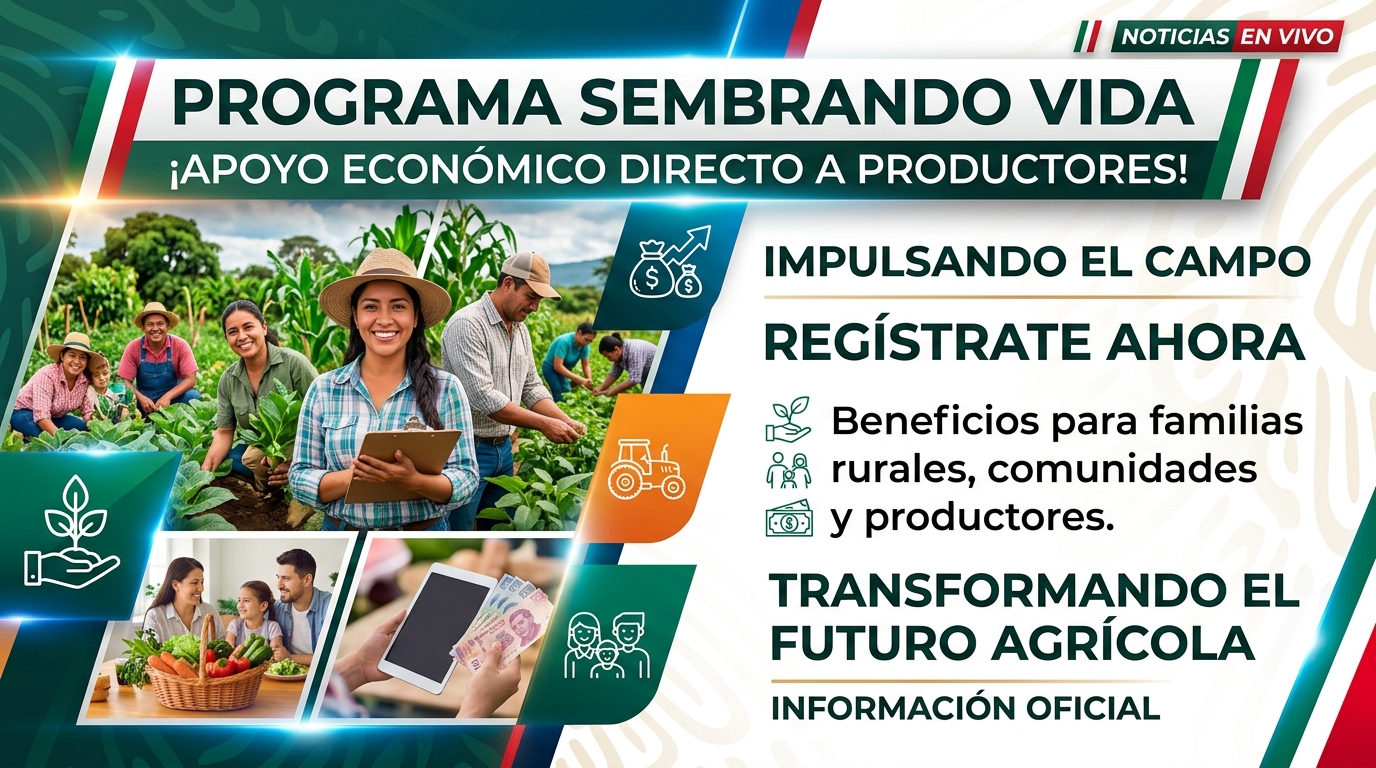 NOTICIAS EN VIVO

PROGRAMA SEMBRANDO VIDA
¡APOYO ECONÓMICO DIRECTO A PRODUCTORES!

IMPULSANDO EL CAMPO

REGÍSTRATE AHORA

Beneficios para familias rurales, comunidades y productores.

TRANSFORMANDO EL FUTURO AGRÍCOLA

INFORMACIÓN OFICIAL